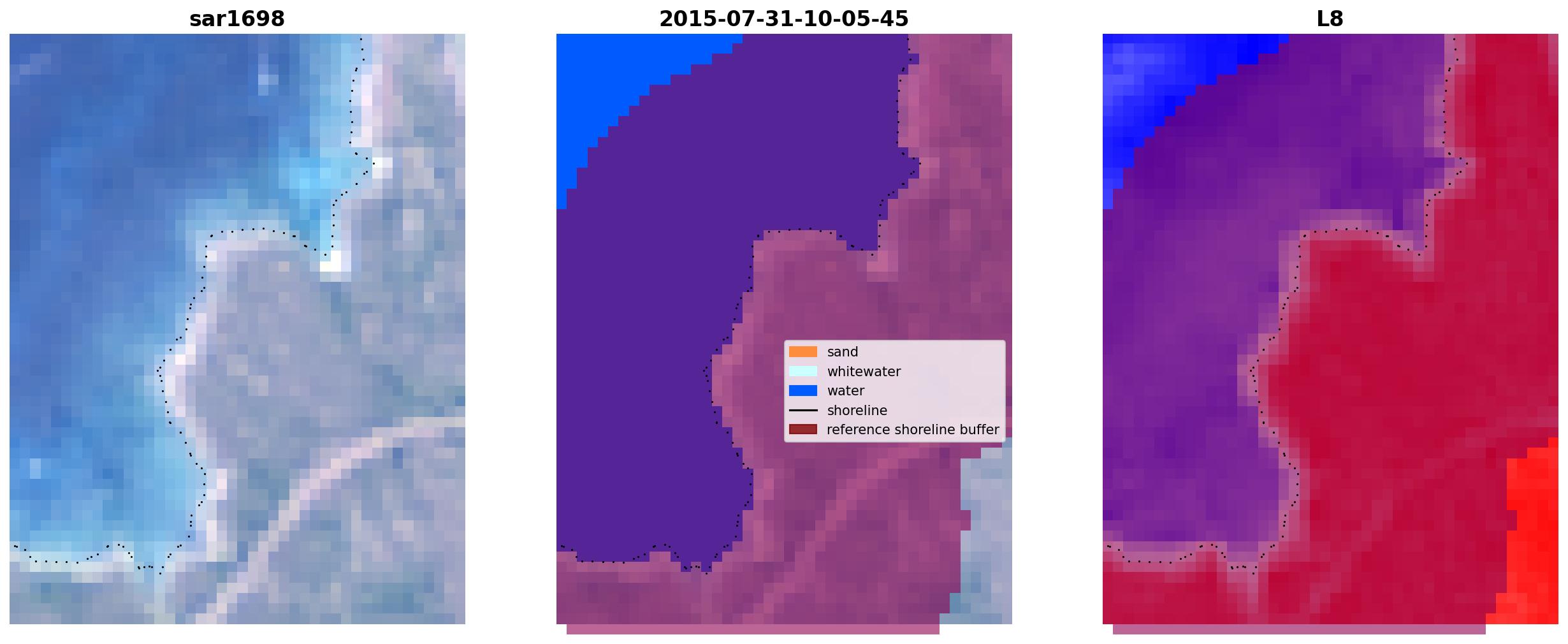 sar1698

2015-07-31-10-05-45

sand
whitewater
water
shoreline
reference shoreline buffer

L8